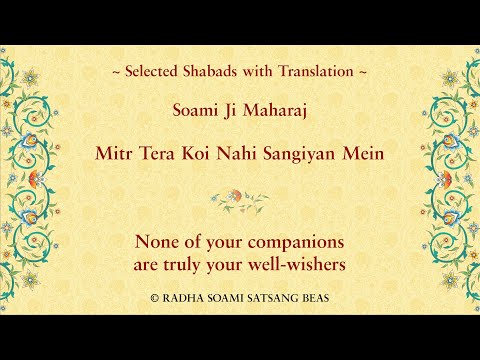 ~ Selected Shabads with Translation ~

Soami Ji Maharaj

Mitr Tera Koi Nahi Sangiyan Mein

None of your companions are truly your well-wishers

© RADHA SOAMI SATSANG BEAS